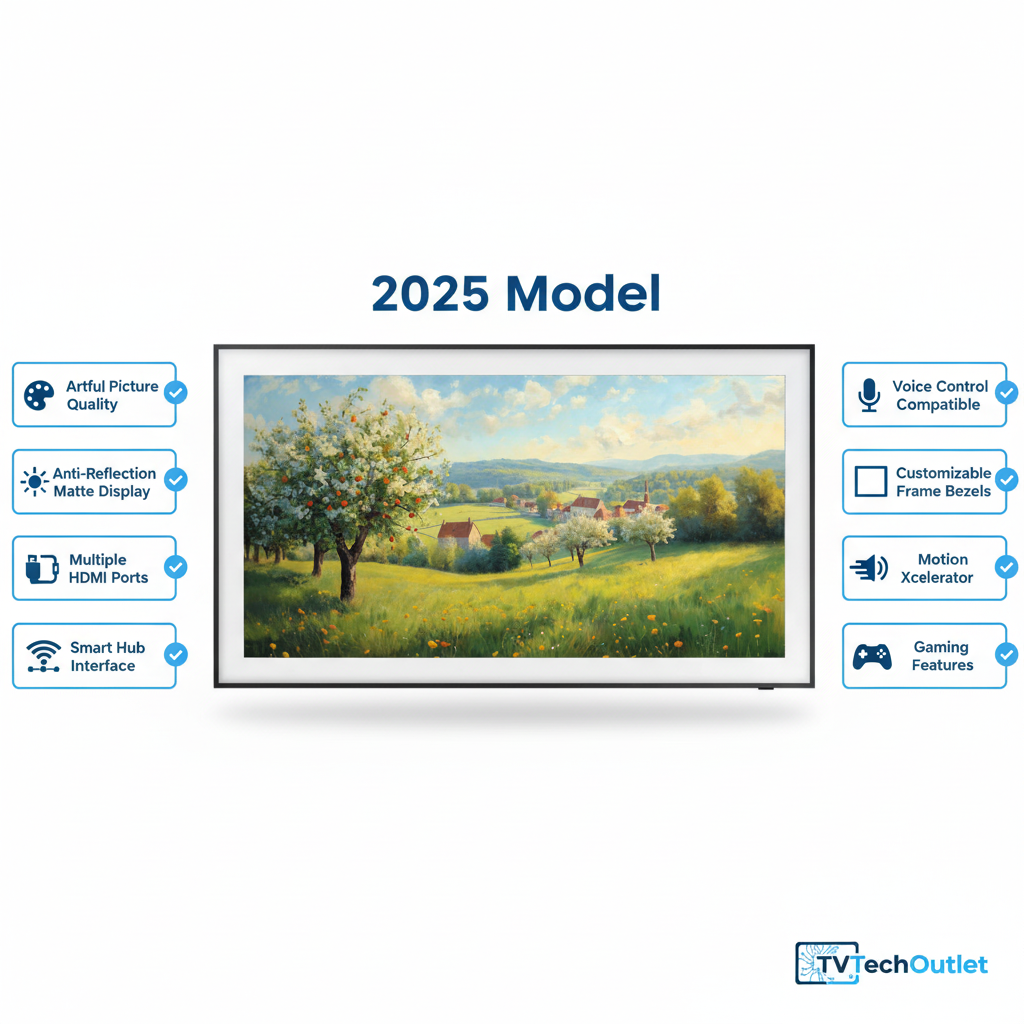 2025 Model

Artful Picture Quality

Anti-Reflection Matte Display

Multiple HDMI Ports

Smart Hub Interface

Voice Control Compatible

Customizable Frame Bezels

Motion Xcelerator

Gaming Features

TVTechOutlet